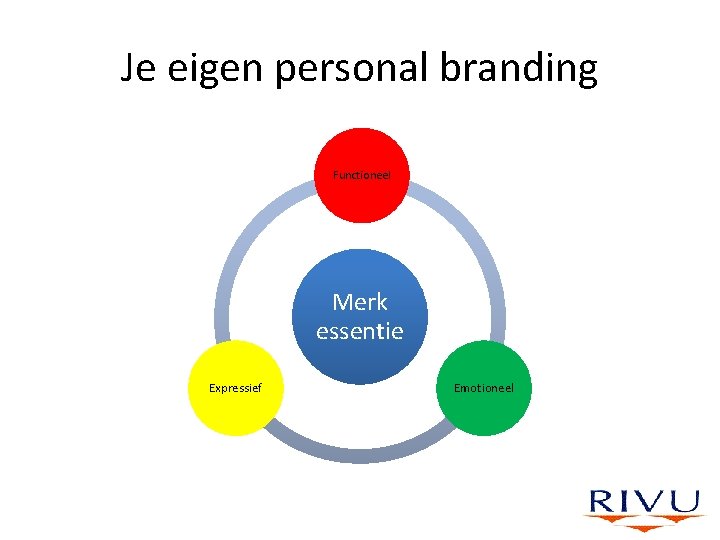 Je eigen personal branding

Functioneel

Merk essentie

Expressief

Emotioneel

RIVU